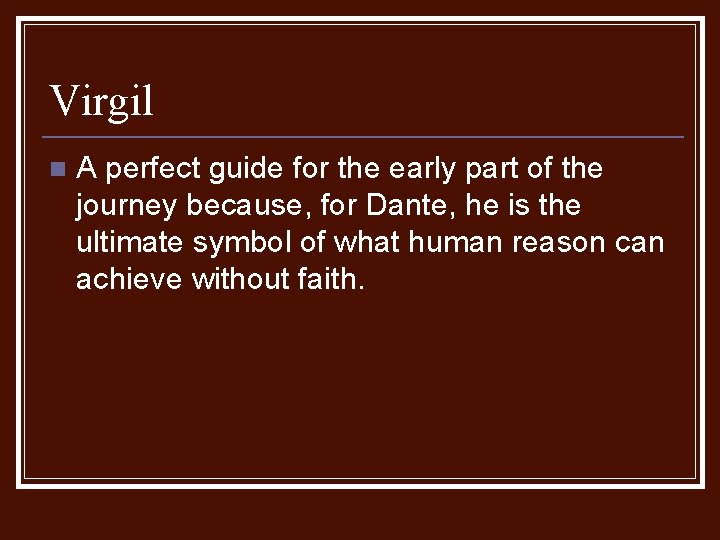 Virgil

A perfect guide for the early part of the journey because, for Dante, he is the ultimate symbol of what human reason can achieve without faith.